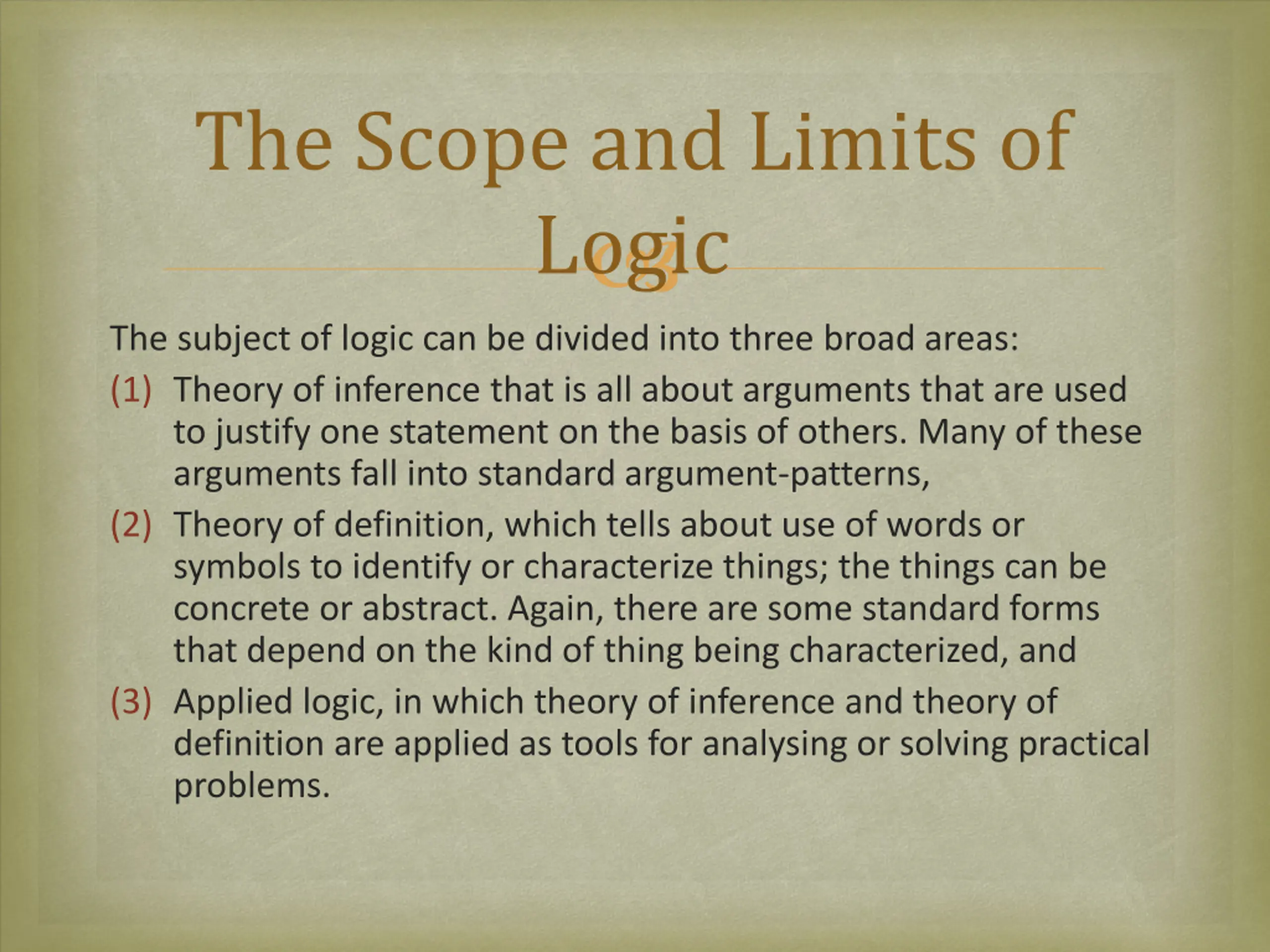 The Scope and Limits of Logic

The subject of logic can be divided into three broad areas:

(1) Theory of inference that is all about arguments that are used to justify one statement on the basis of others. Many of these arguments fall into standard argument-patterns,

(2) Theory of definition, which tells about use of words or symbols to identify or characterize things; the things can be concrete or abstract. Again, there are some standard forms that depend on the kind of thing being characterized, and

(3) Applied logic, in which theory of inference and theory of definition are applied as tools for analysing or solving practical problems.